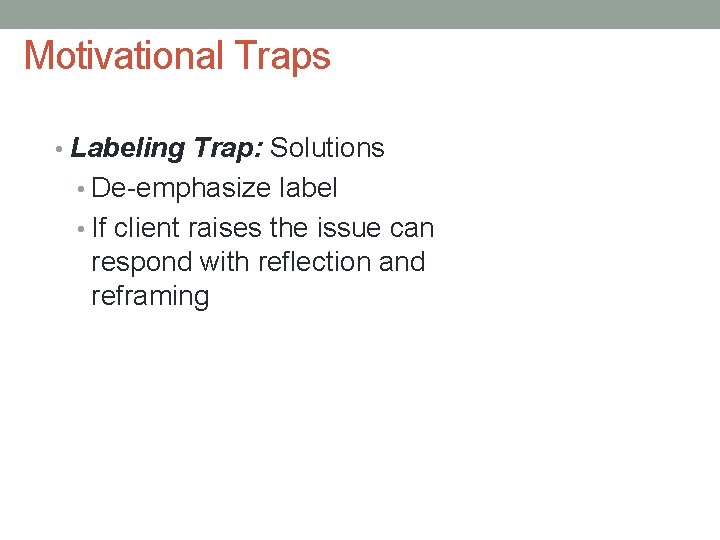 Motivational Traps

• Labeling Trap: Solutions
  • De-emphasize label
  • If client raises the issue can respond with reflection and reframing